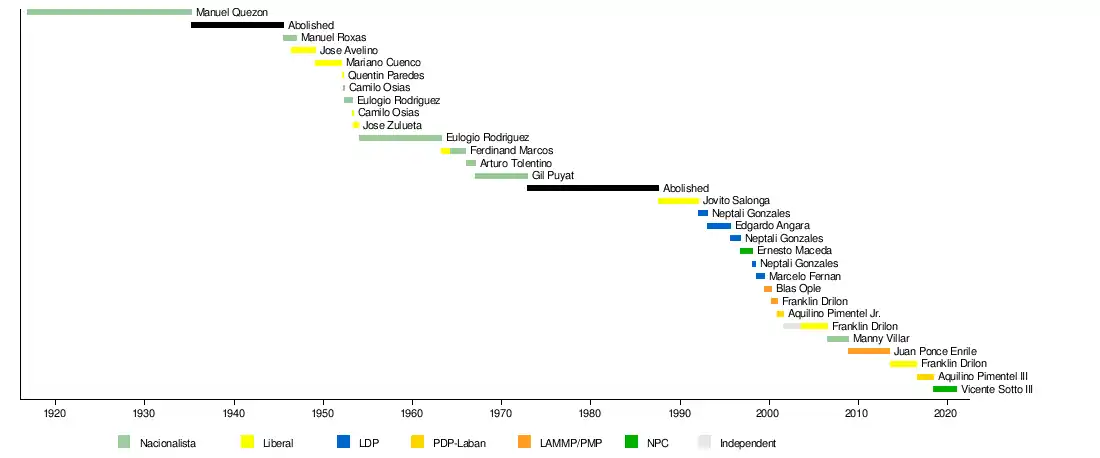 Manuel Quezon
Abolished
Manuel Roxas
Jose Avelino
Mariano Cuenco
Quentin Paredes
Camilo Osias
Eulogio Rodriguez
Camilo Osias
Jose Zulueta
Eulogio Rodriguez
Ferdinand Marcos
Arturo Tolentino
Gil Puyat
Abolished
Jovito Salonga
Neptali Gonzales
Edgardo Angara
Neptali Gonzales
Ernesto Maceda
Neptali Gonzales
Marcelo Fernan
Blas Ople
Franklin Drilon
Aquilino Pimentel Jr.
Franklin Drilon
Manny Villar
Juan Ponce Enrile
Franklin Drilon
Aquilino Pimentel III
Vicente Sotto III

1920 1930 1940 1950 1960 1970 1980 1990 2000 2010 2020

Nacionalista Liberal LDP PDP-Laban LAMMP/PMP NPC Independent